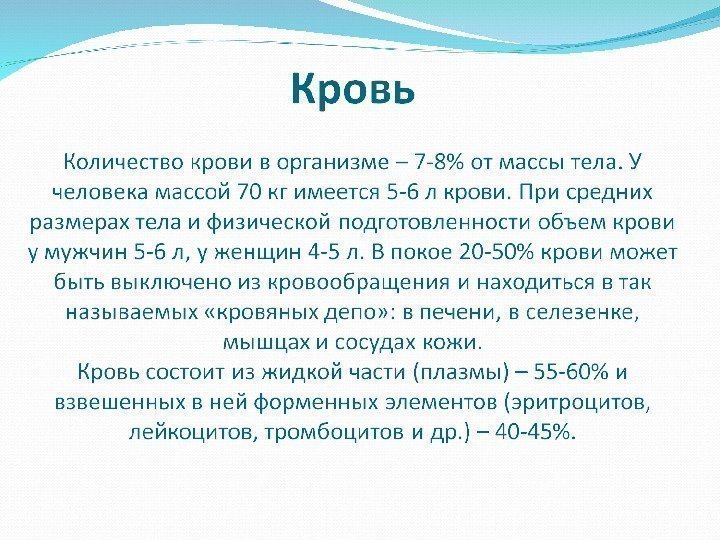 Кровь

Количество крови в организме – 7-8% от массы тела. У человека массой 70 кг имеется 5-6 л крови. При средних размерах тела и физической подготовленности объем крови у мужчин 5-6 л, у женщин 4-5 л. В покое 20-50% крови может быть выключено из кровообращения и находиться в так называемых «кровяных депо»: в печени, в селезенке, мышцах и сосудах кожи.
Кровь состоит из жидкой части (плазмы) – 55-60% и взвешенных в ней форменных элементов (эритроцитов, лейкоцитов, тромбоцитов и др.) – 40-45%.